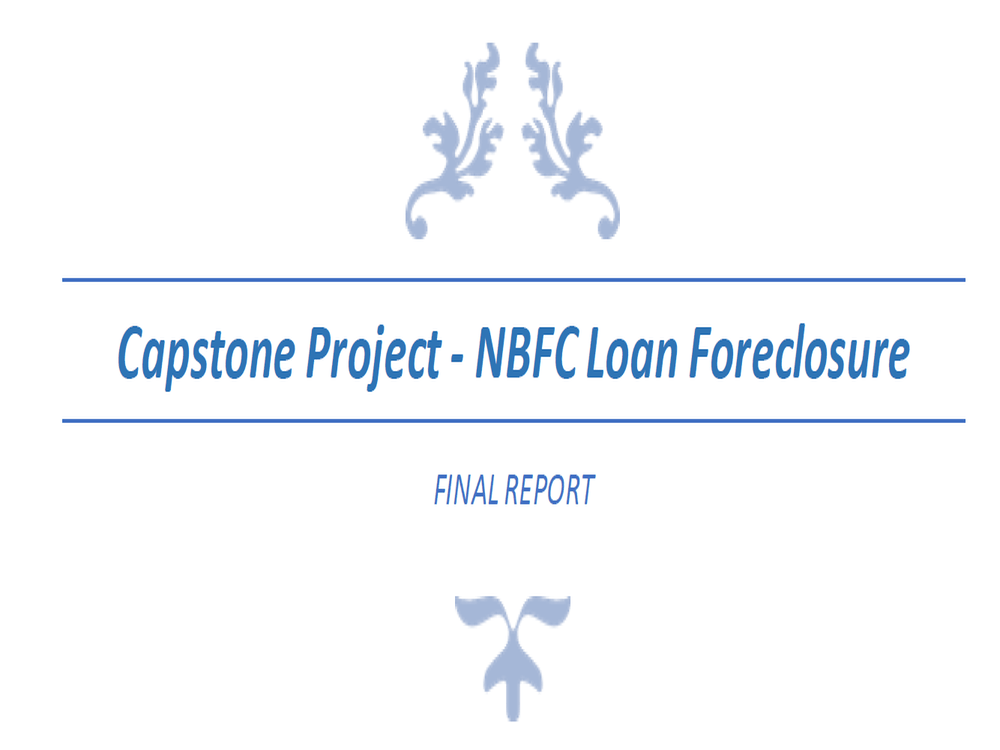 Capstone Project - NBFC Loan Foreclosure

FINAL REPORT